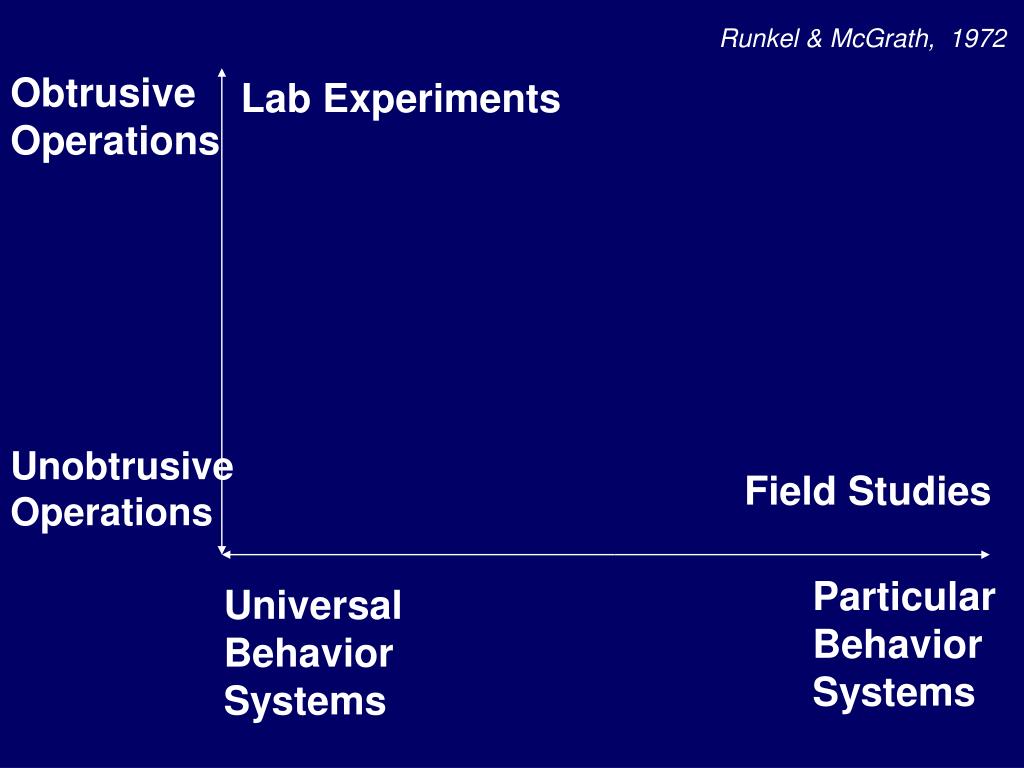 Runkel & McGrath, 1972

Obtrusive Operations

Lab Experiments

Unobtrusive Operations

Field Studies

Universal Behavior Systems

Particular Behavior Systems